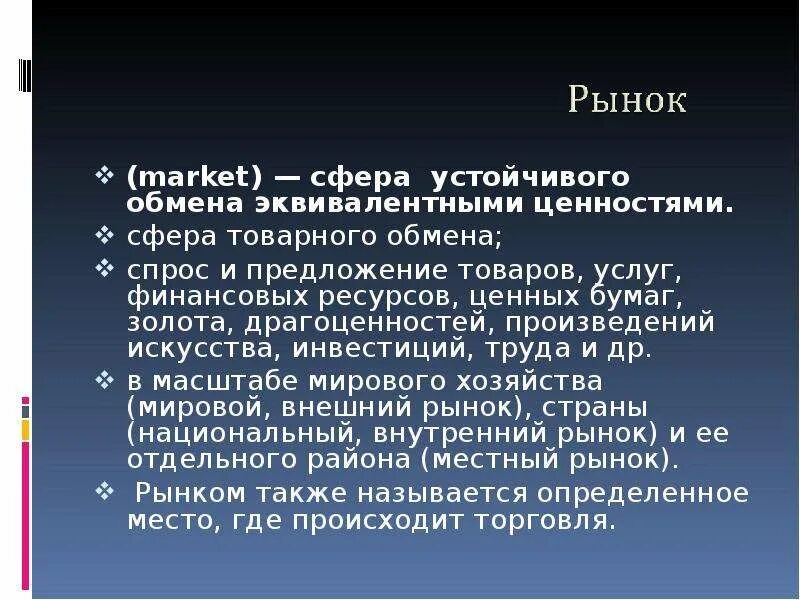 Рынок

❖ (market) — сфера устойчивого обмена эквивалентными ценностями.

❖ сфера товарного обмена;

❖ спрос и предложение товаров, услуг, финансовых ресурсов, ценных бумаг, золота, драгоценностей, произведений искусства, инвестиций, труда и др.

❖ в масштабе мирового хозяйства (мировой, внешний рынок), страны (национальный, внутренний рынок) и ее отдельного района (местный рынок).

❖ Рынком также называется определенное место, где происходит торговля.